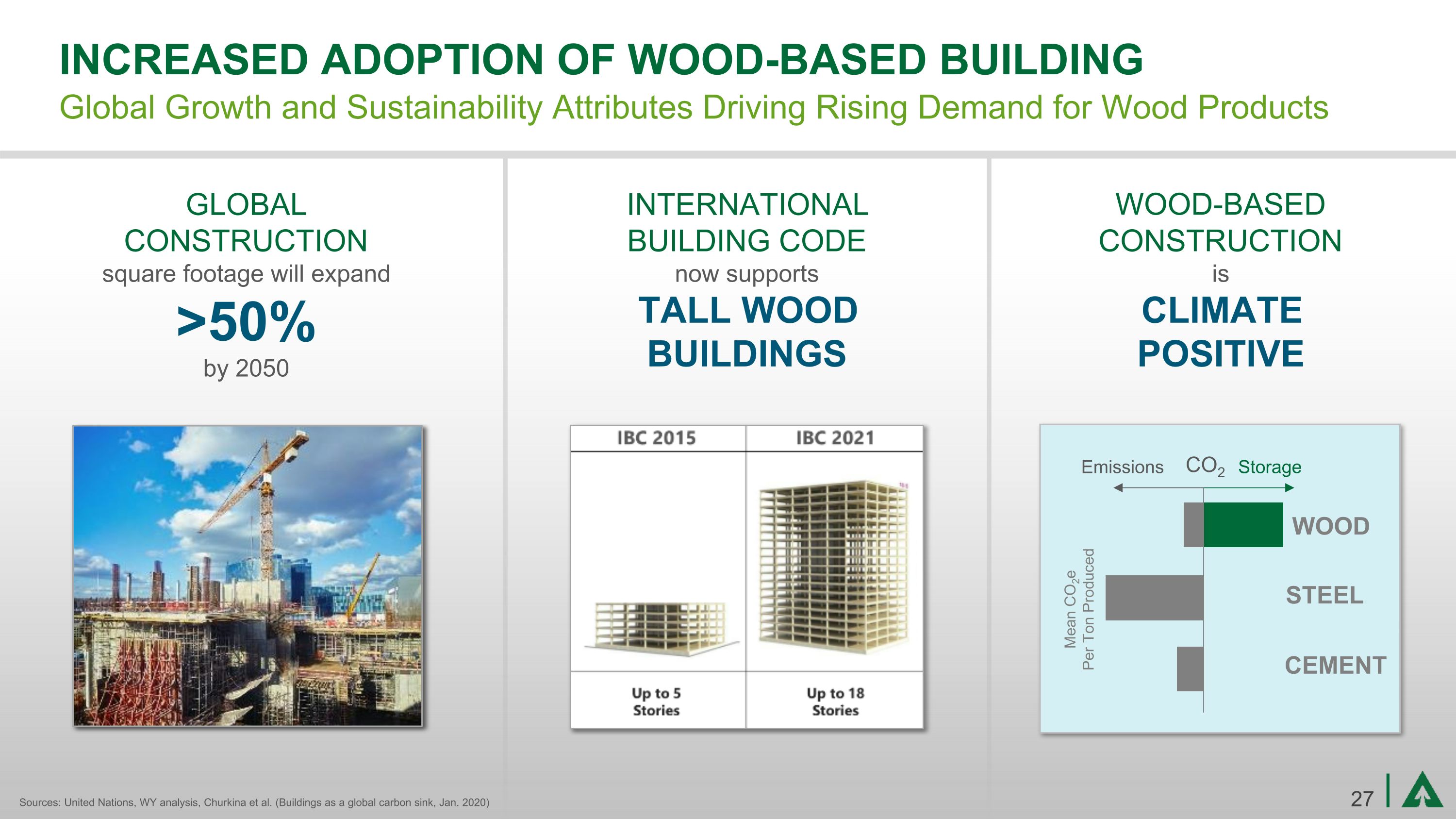 INCREASED ADOPTION OF WOOD-BASED BUILDING

Global Growth and Sustainability Attributes Driving Rising Demand for Wood Products

GLOBAL CONSTRUCTION
square footage will expand
>50%
by 2050

INTERNATIONAL BUILDING CODE
now supports
TALL WOOD BUILDINGS

| IBC 2015 | IBC 2021 |
|---|---|
| Up to 5 Stories | Up to 18 Stories |

WOOD-BASED CONSTRUCTION
is
CLIMATE POSITIVE

Emissions $CO_2$ Storage

Mean $CO_2e$ Per Ton Produced

WOOD

STEEL

CEMENT

Sources: United Nations, WY analysis, Churkina et al. (Buildings as a global carbon sink, Jan. 2020)

27